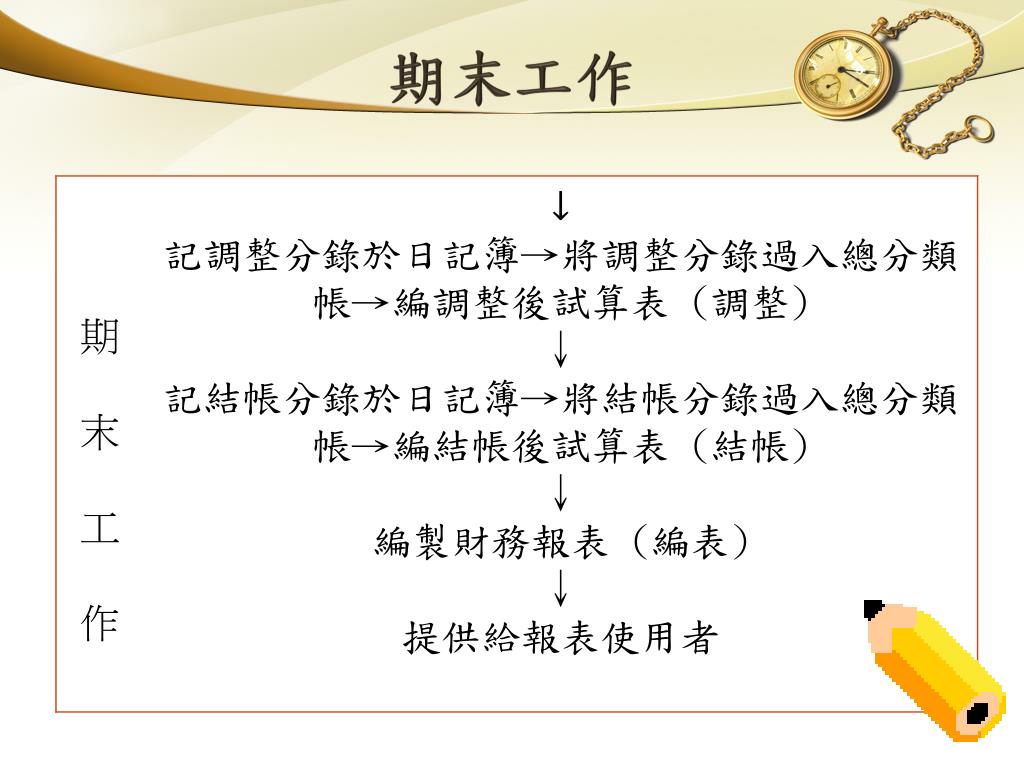 期末工作

期末工作

↓

記調整分錄於日記簿→將調整分錄過入總分類帳→編調整後試算表（調整）

↓

記結帳分錄於日記簿→將結帳分錄過入總分類帳→編結帳後試算表（結帳）

↓

編製財務報表（編表）

↓

提供給報表使用者